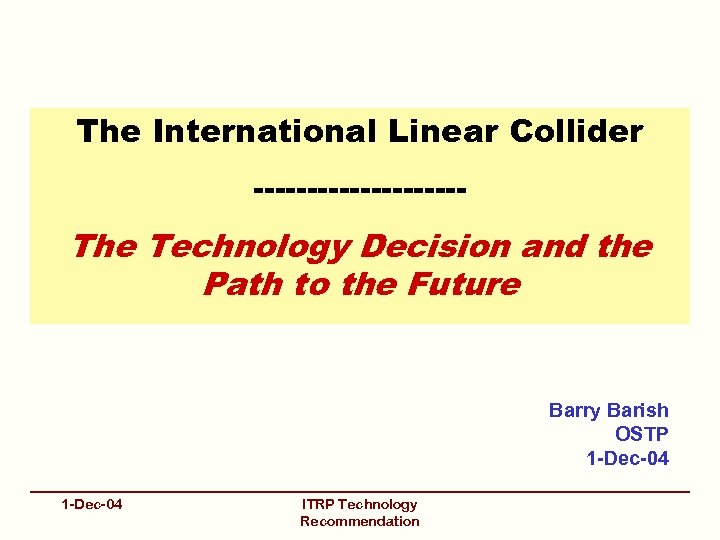 The International Linear Collider

--------------------

The Technology Decision and the Path to the Future

Barry Barish
OSTP
1-Dec-04

1-Dec-04

ITRP Technology Recommendation